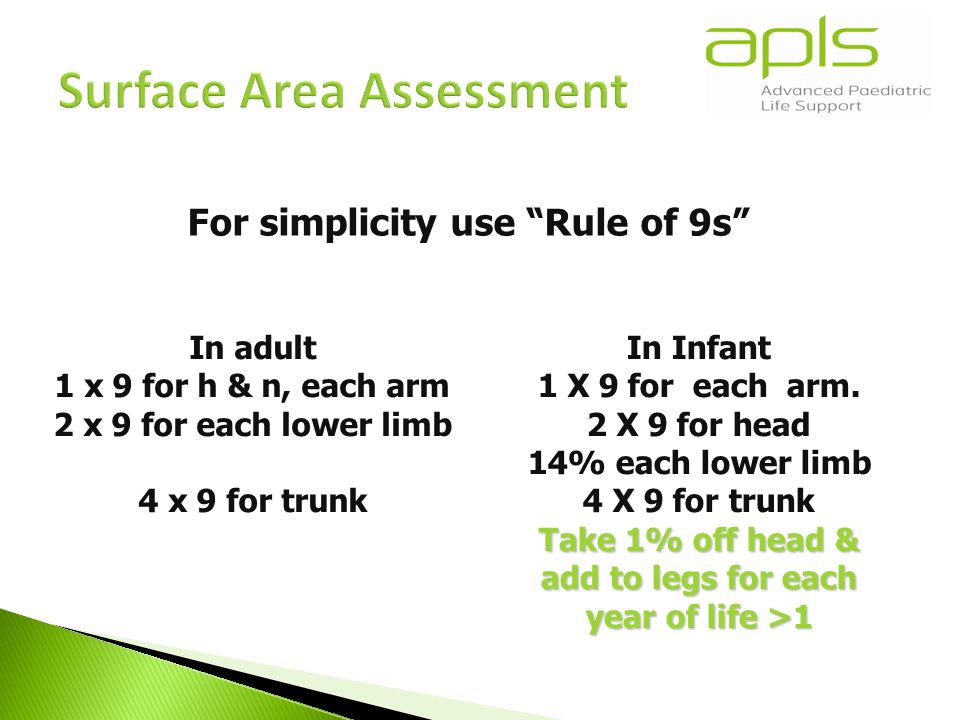 Surface Area Assessment

apls
Advanced Paediatric Life Support

For simplicity use “Rule of 9s”

In adult
1 x 9 for h & n, each arm
2 x 9 for each lower limb

4 x 9 for trunk

In Infant
1 X 9 for each arm.
2 X 9 for head
14% each lower limb
4 X 9 for trunk
Take 1% off head & add to legs for each year of life >1